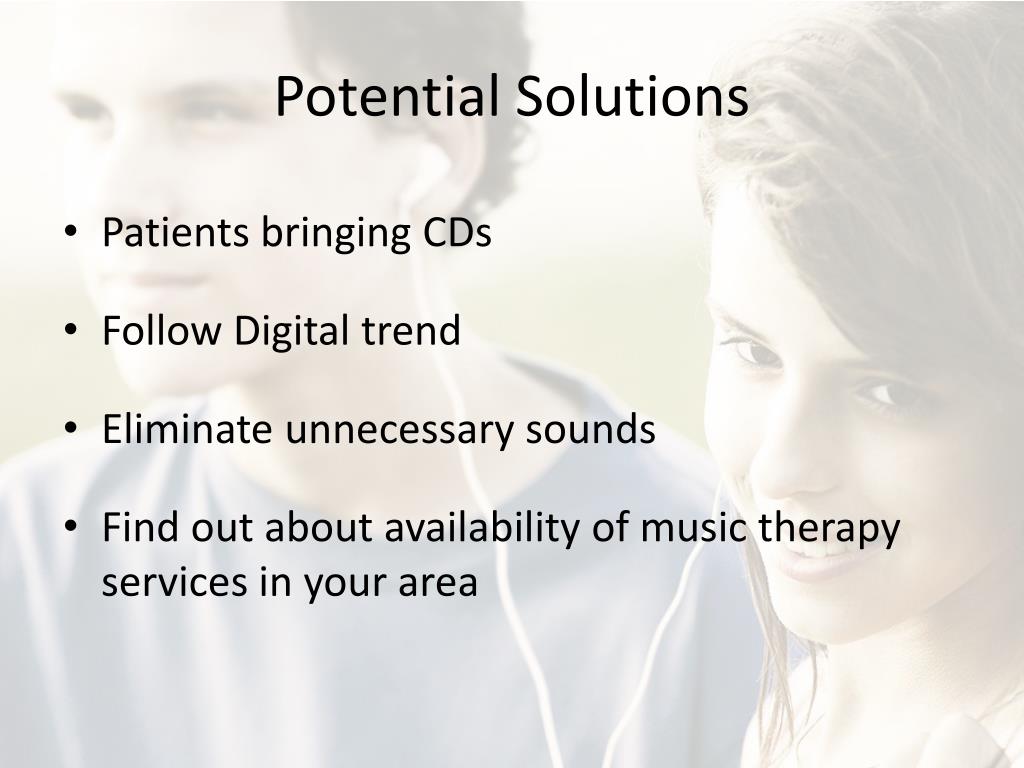 Potential Solutions

• Patients bringing CDs

• Follow Digital trend

• Eliminate unnecessary sounds

• Find out about availability of music therapy services in your area